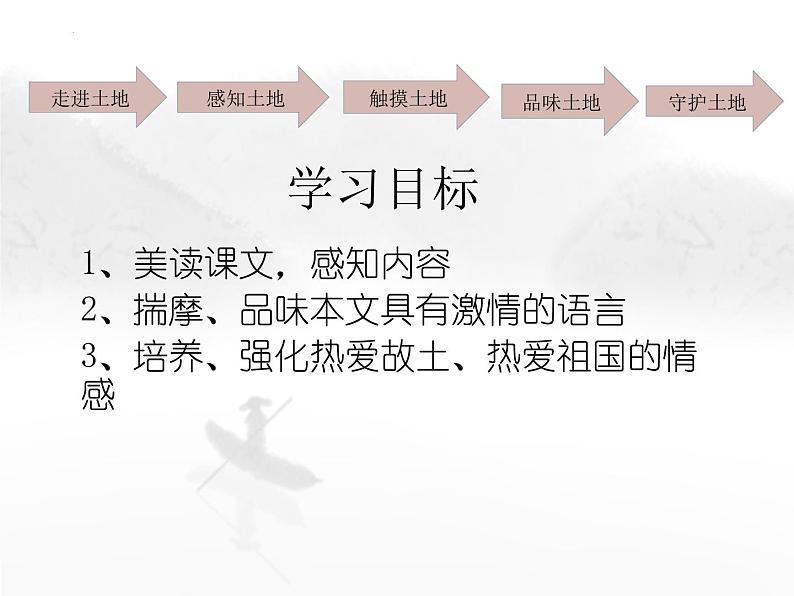 走进土地

感知土地

触摸土地

品味土地

守护土地

学习目标

1、美读课文，感知内容

2、揣摩、品味本文具有激情的语言

3、培养、强化热爱故土、热爱祖国的情感